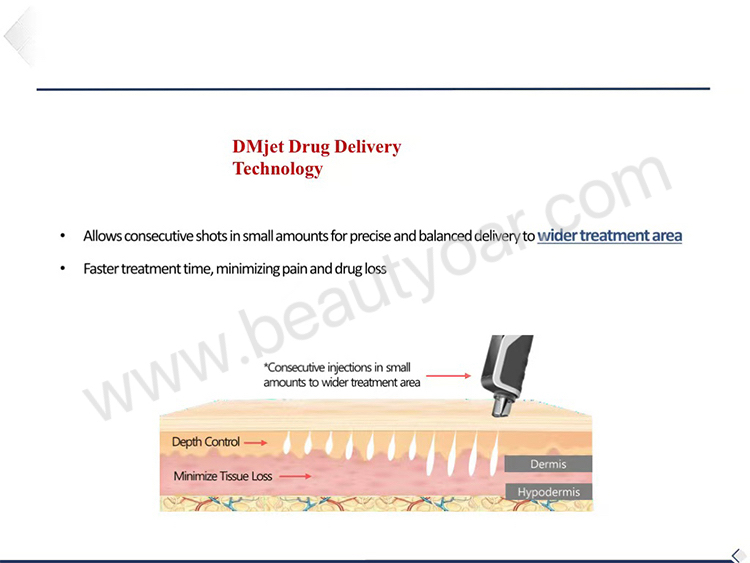 DMjet Drug Delivery Technology

• Allows consecutive shots in small amounts for precise and balanced delivery to wider treatment area

• Faster treatment time, minimizing pain and drug loss

www.beautyoar.com

*Consecutive injections in small amounts to wider treatment area

Depth Control

Minimize Tissue Loss

Dermis

Hypodermis